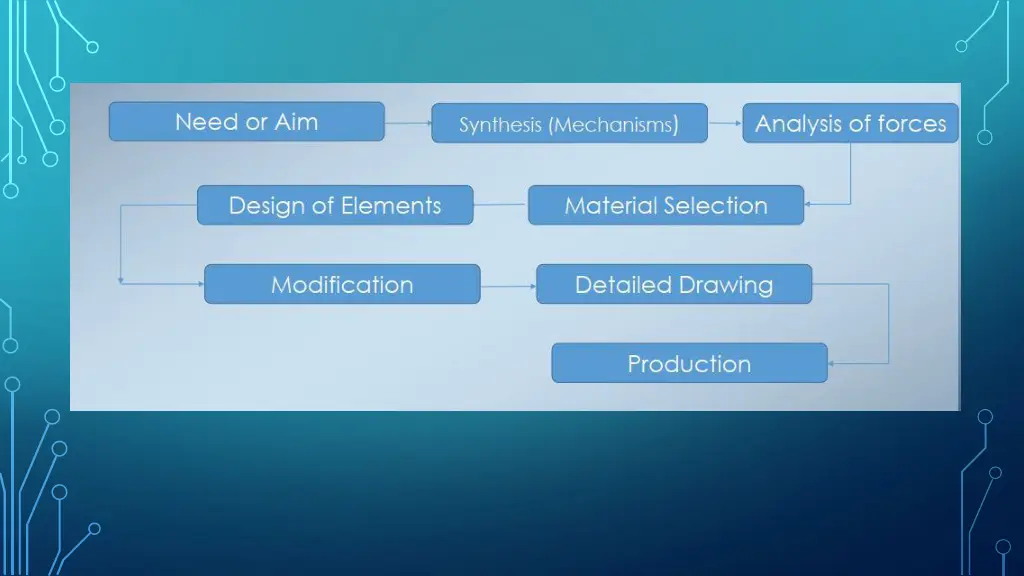 Need or Aim

Synthesis (Mechanisms)

Analysis of forces

Material Selection

Design of Elements

Modification

Detailed Drawing

Production